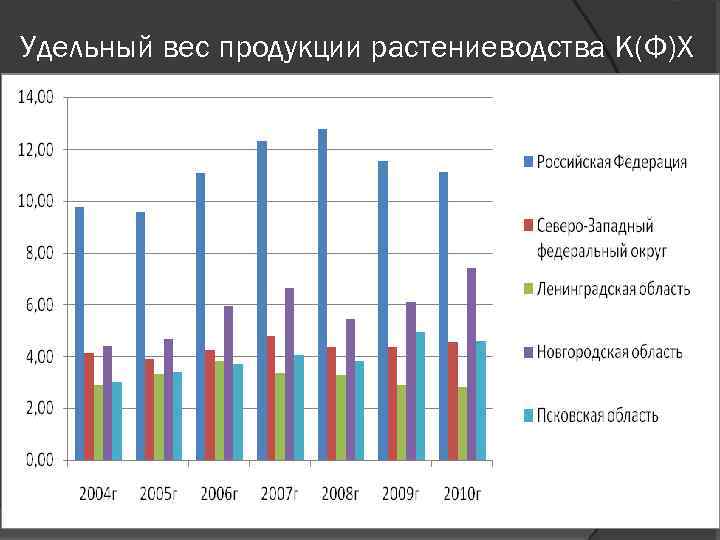 Удельный вес продукции растениеводства К(Ф)Х

14,00
12,00
10,00
8,00
6,00
4,00
2,00
0,00

2004г 2005г 2006г 2007г 2008г 2009г 2010г

Российская Федерация
Северо-Западный федеральный округ
Ленинградская область
Новгородская область
Псковская область